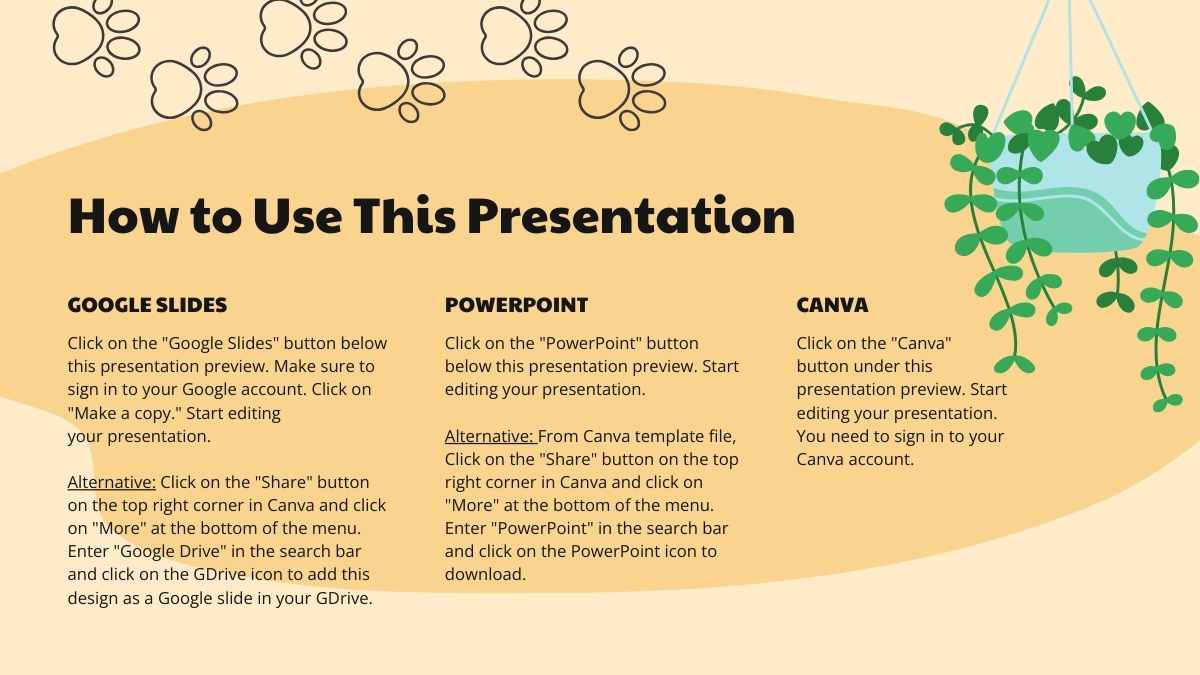 How to Use This Presentation

GOOGLE SLIDES

Click on the "Google Slides" button below this presentation preview. Make sure to sign in to your Google account. Click on "Make a copy." Start editing your presentation.

Alternative: Click on the "Share" button on the top right corner in Canva and click on "More" at the bottom of the menu. Enter "Google Drive" in the search bar and click on the GDrive icon to add this design as a Google slide in your GDrive.

POWERPOINT

Click on the "PowerPoint" button below this presentation preview. Start editing your presentation.

Alternative: From Canva template file, Click on the "Share" button on the top right corner in Canva and click on "More" at the bottom of the menu. Enter "PowerPoint" in the search bar and click on the PowerPoint icon to download.

CANVA

Click on the "Canva" button under this presentation preview. Start editing your presentation. You need to sign in to your Canva account.